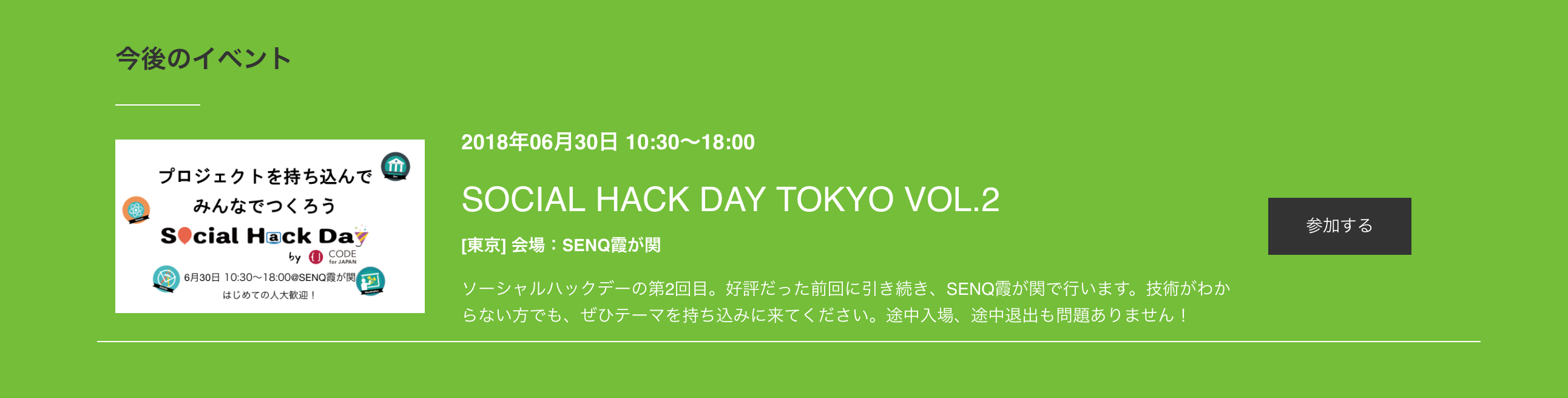 今後のイベント

プロジェクトを持ち込んで
みんなでつくろう
Social Hack Day
by CODE for JAPAN
6月30日 10:30〜18:00@SENQ霞が関
はじめての人大歓迎！

2018年06月30日 10:30〜18:00

SOCIAL HACK DAY TOKYO VOL.2

[東京] 会場：SENQ霞が関

ソーシャルハックデーの第2回目。好評だった前回に引き続き、SENQ霞が関で行います。技術がわからない方でも、ぜひテーマを持ち込みに来てください。途中入場、途中退出も問題ありません！

参加する